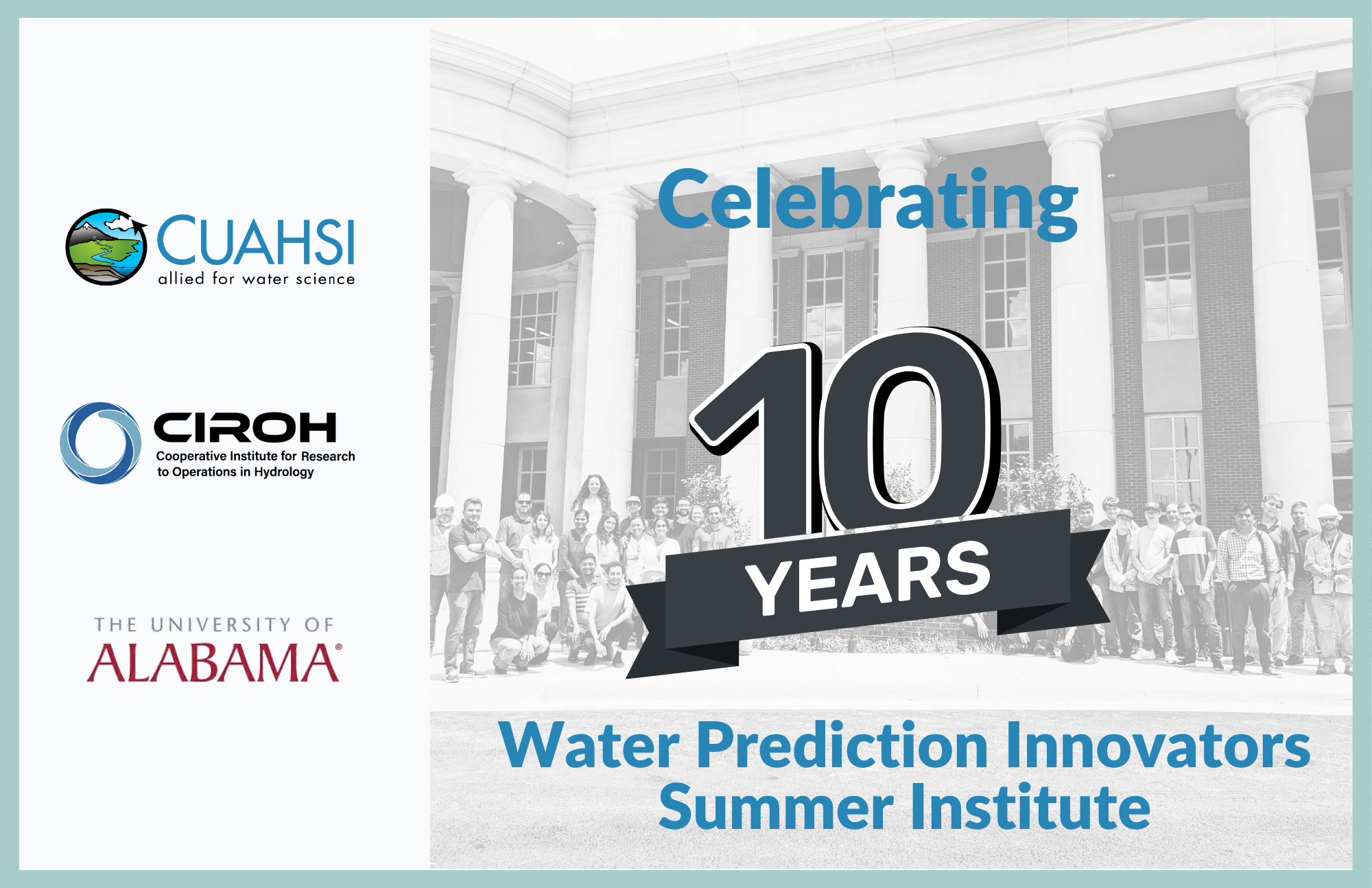 CUAHSI
allied for water science

CIROH
Cooperative Institute for Research to Operations in Hydrology

THE UNIVERSITY OF
ALABAMA®

Celebrating

10
YEARS

Water Prediction Innovators
Summer Institute